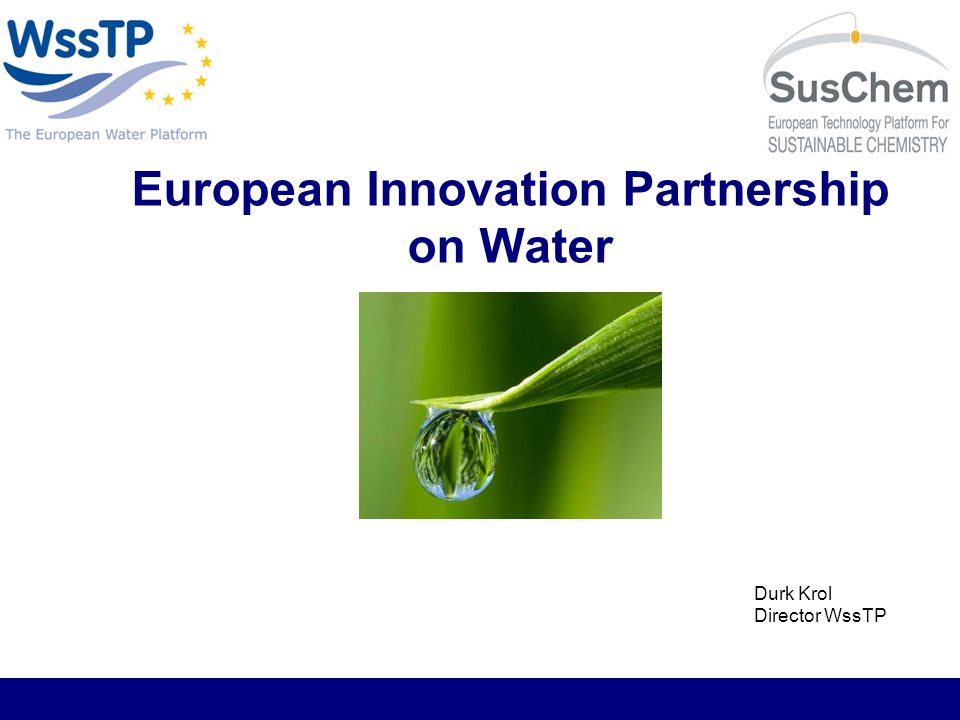 WssTP
The European Water Platform

SusChem
European Technology Platform For
SUSTAINABLE CHEMISTRY

European Innovation Partnership on Water

Durk Krol
Director WssTP